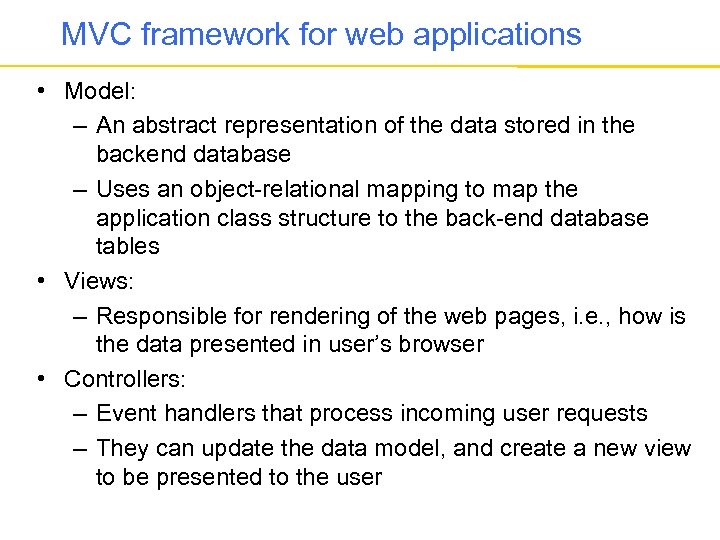 MVC framework for web applications

• Model:
– An abstract representation of the data stored in the backend database
– Uses an object-relational mapping to map the application class structure to the back-end database tables
• Views:
– Responsible for rendering of the web pages, i.e., how is the data presented in user's browser
• Controllers:
– Event handlers that process incoming user requests
– They can update the data model, and create a new view to be presented to the user